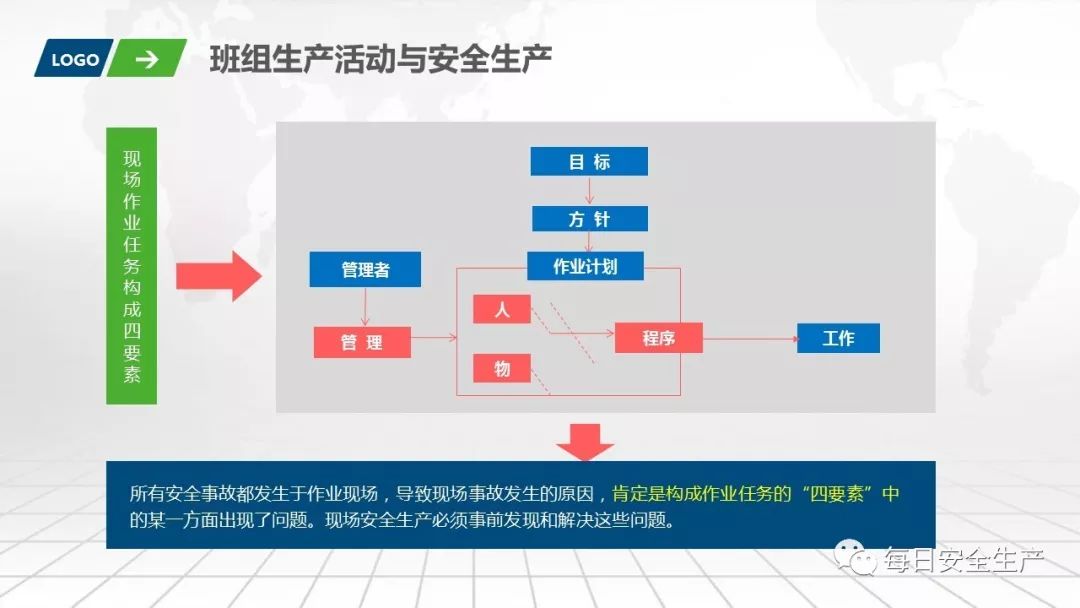 LOGO

班组生产活动与安全生产

现场作业任务构成四要素

目 标

方 针

作业计划

管理者

管 理

人

物

程序

工作

所有安全事故都发生于作业现场，导致现场事故发生的原因，肯定是构成作业任务的“四要素”中的某一方面出现了问题。现场安全生产必须事前发现和解决这些问题。

每日安全生产